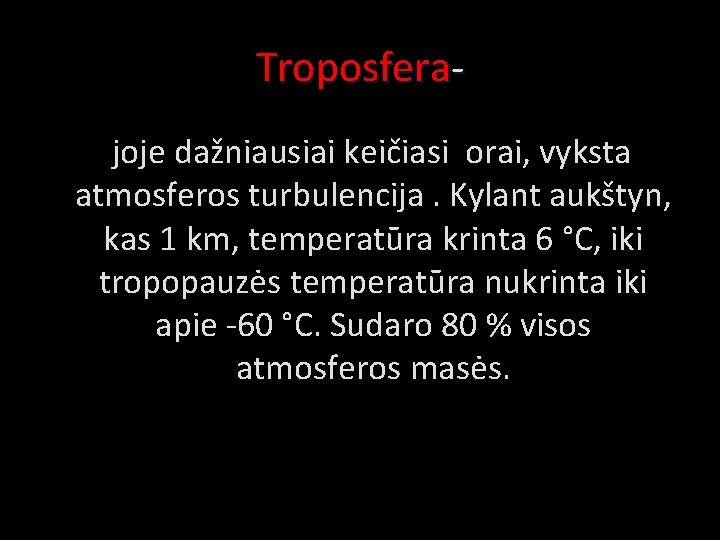 Troposfera-

joje dažniausiai keičiasi orai, vyksta atmosferos turbulencija . Kylant aukštyn, kas 1 km, temperatūra krinta 6 °C, iki tropopauzės temperatūra nukrinta iki apie -60 °C. Sudaro 80 % visos atmosferos masės.